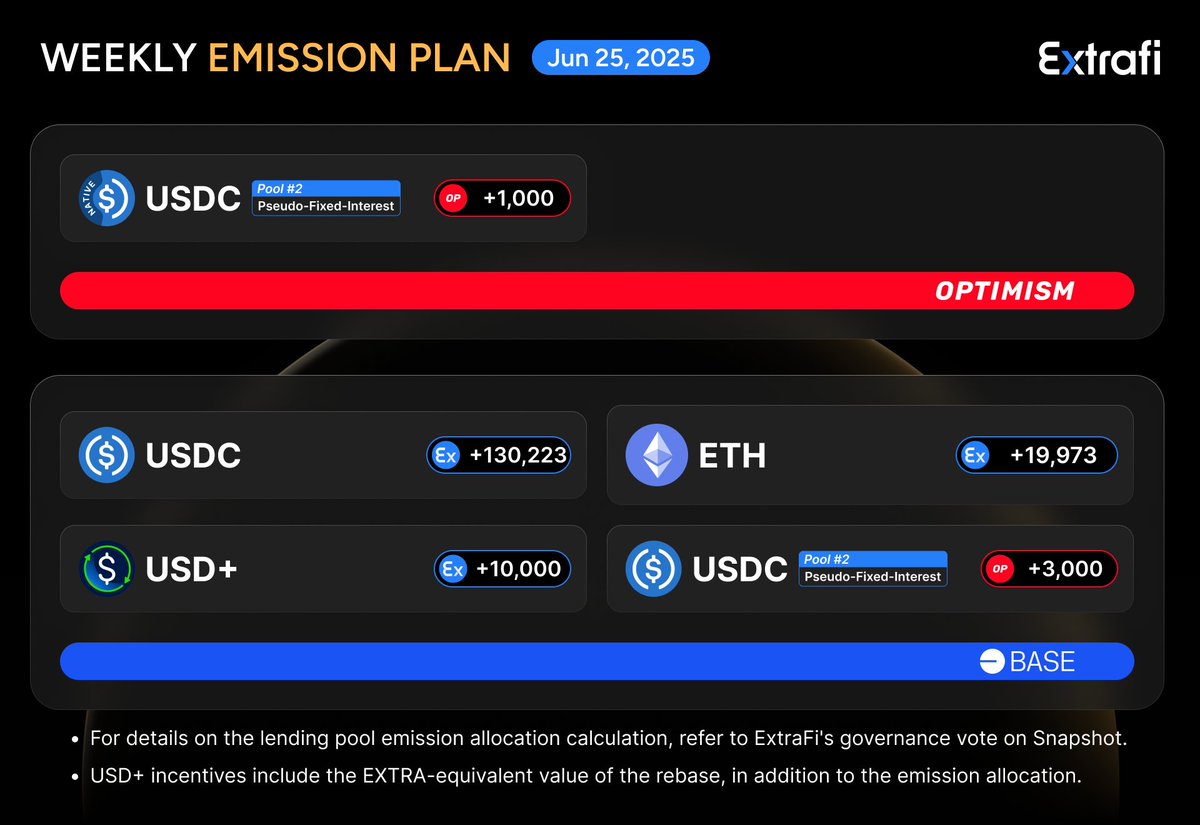 WEEKLY EMISSION PLAN Jun 25, 2025

Extrafi

NATIVE USDC Pool #2 Pseudo-Fixed-Interest OP +1,000

OPTIMISM

USDC Ex +130,223

ETH Ex +19,973

USD+ Ex +10,000

USDC Pool #2 Pseudo-Fixed-Interest OP +3,000

BASE

• For details on the lending pool emission allocation calculation, refer to ExtraFi's governance vote on Snapshot.

• USD+ incentives include the EXTRA-equivalent value of the rebase, in addition to the emission allocation.